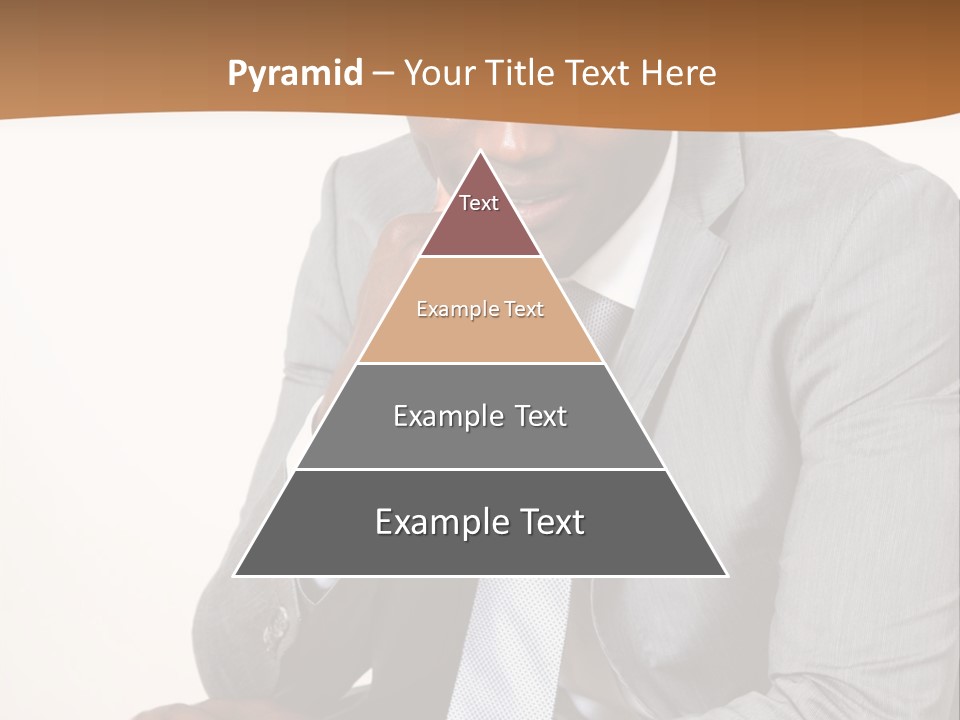 Pyramid – Your Title Text Here

Text

Example Text

Example Text

Example Text